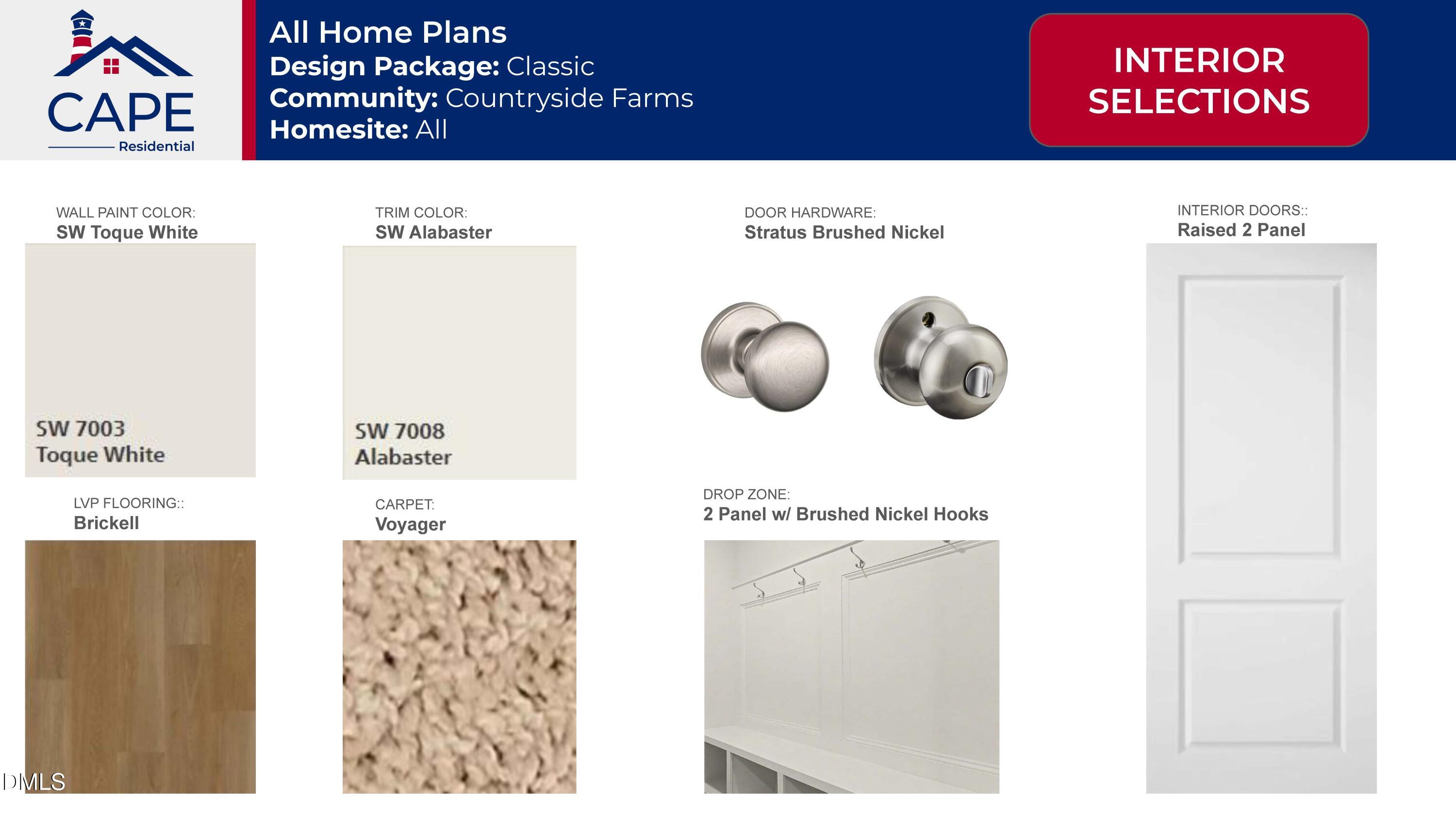 CAPE
Residential

All Home Plans
Design Package: Classic
Community: Countryside Farms
Homesite: All

INTERIOR SELECTIONS

WALL PAINT COLOR:
SW Toque White

SW 7003
Toque White

TRIM COLOR:
SW Alabaster

SW 7008
Alabaster

DOOR HARDWARE:
Stratus Brushed Nickel

INTERIOR DOORS::
Raised 2 Panel

LVP FLOORING::
Brickell

CARPET:
Voyager

DROP ZONE:
2 Panel w/ Brushed Nickel Hooks

DMLS